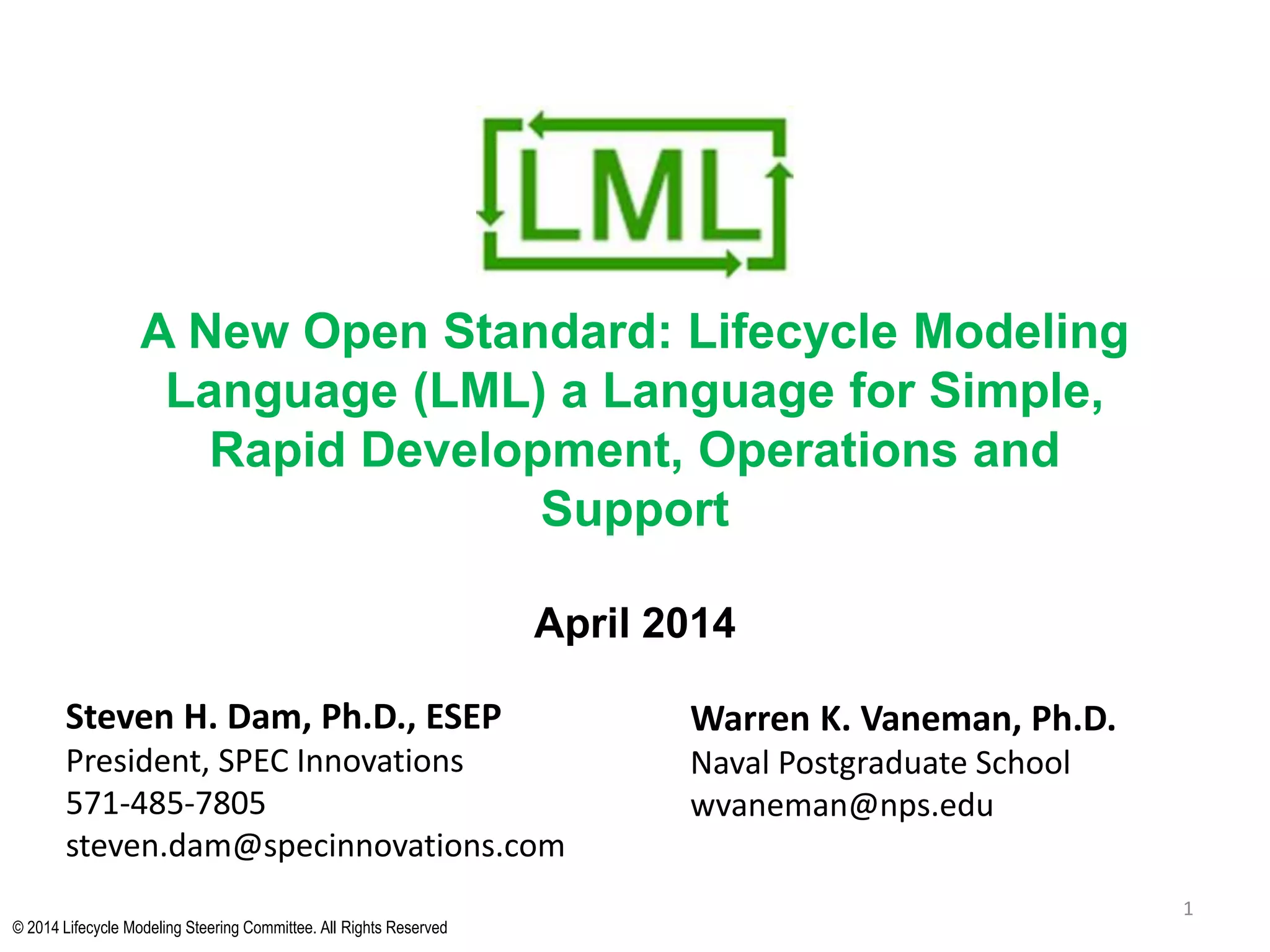 LML

A New Open Standard: Lifecycle Modeling Language (LML) a Language for Simple, Rapid Development, Operations and Support

April 2014

Steven H. Dam, Ph.D., ESEP
President, SPEC Innovations
571-485-7805
steven.dam@specinnovations.com

Warren K. Vaneman, Ph.D.
Naval Postgraduate School
wvaneman@nps.edu

1

© 2014 Lifecycle Modeling Steering Committee. All Rights Reserved